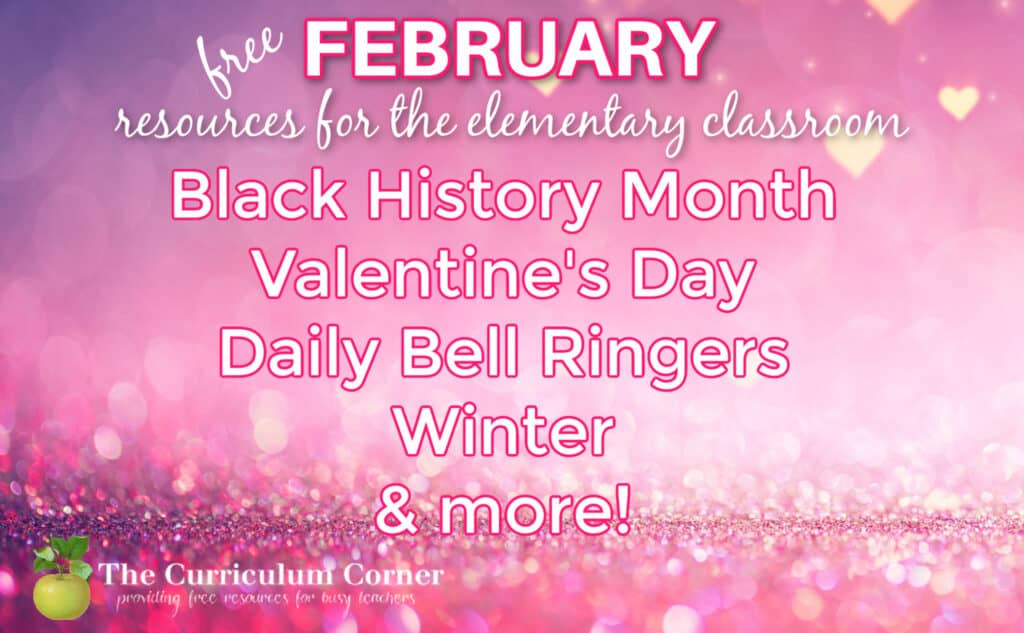 free FEBRUARY
resources for the elementary classroom

Black History Month
Valentine's Day
Daily Bell Ringers
Winter
& more!

The Curriculum Corner
providing free resources for busy teachers